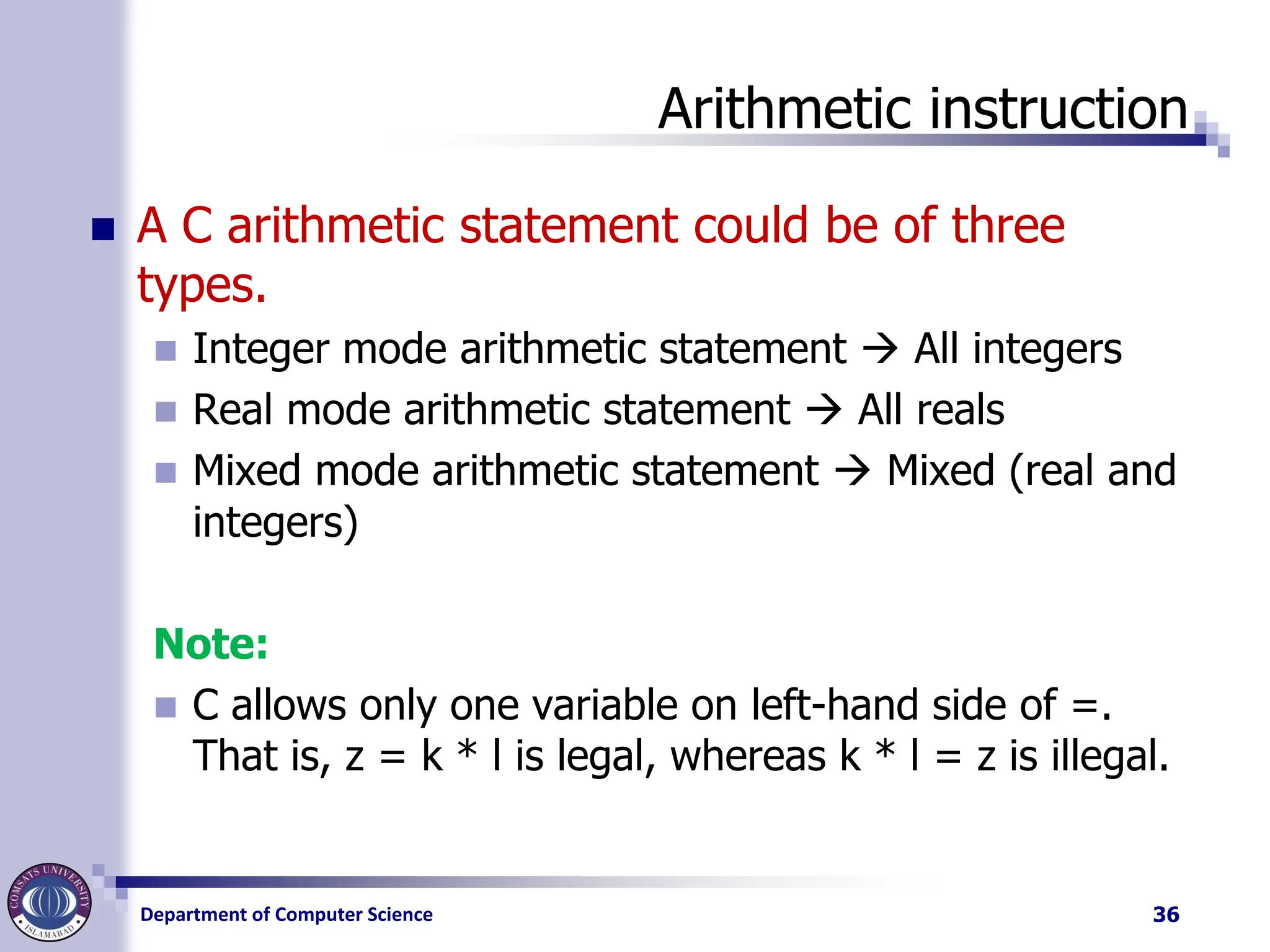 Arithmetic instruction

A C arithmetic statement could be of three types.

Integer mode arithmetic statement → All integers

Real mode arithmetic statement → All reals

Mixed mode arithmetic statement → Mixed (real and integers)

Note:

C allows only one variable on left-hand side of =. That is, z = k * l is legal, whereas k * l = z is illegal.

COMSATS UNIVERSITY ISLAMABAD

Department of Computer Science

36